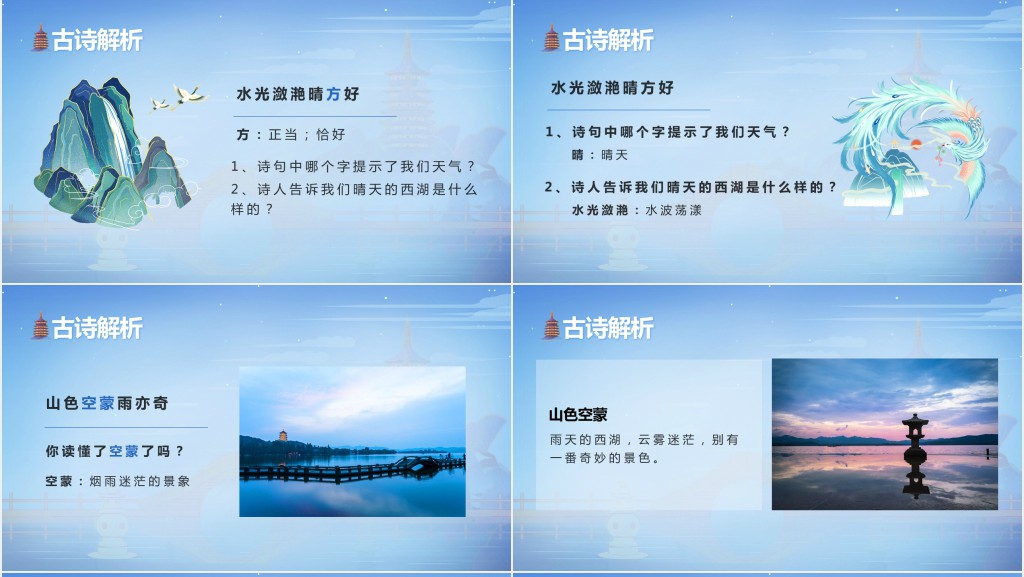 古诗解析

水光潋滟晴方好

方：正当；恰好

1、诗句中哪个字提示了我们天气？
2、诗人告诉我们晴天的西湖是什么样的？

古诗解析

水光潋滟晴方好

1、诗句中哪个字提示了我们天气？
晴：晴天

2、诗人告诉我们晴天的西湖是什么样的？
水光潋滟：水波荡漾

古诗解析

山色空蒙雨亦奇

你读懂了空蒙了吗？

空蒙：烟雨迷茫的景象

古诗解析

山色空蒙

雨天的西湖，云雾迷茫，别有一番奇妙的景色。